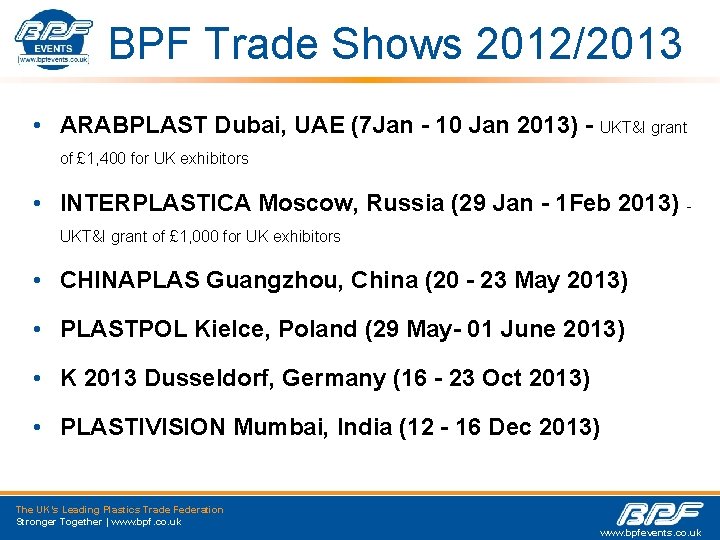 BPF EVENTS www.bpfevents.co.uk

BPF Trade Shows 2012/2013

• ARABPLAST Dubai, UAE (7Jan - 10 Jan 2013) - UKT&I grant of £1,400 for UK exhibitors

• INTERPLASTICA Moscow, Russia (29 Jan - 1Feb 2013) - UKT&I grant of £1,000 for UK exhibitors

• CHINAPLAS Guangzhou, China (20 - 23 May 2013)

• PLASTPOL Kielce, Poland (29 May- 01 June 2013)

• K 2013 Dusseldorf, Germany (16 - 23 Oct 2013)

• PLASTIVISION Mumbai, India (12 - 16 Dec 2013)

The UK's Leading Plastics Trade Federation
Stronger Together | www.bpf.co.uk

BPF
www.bpfevents.co.uk